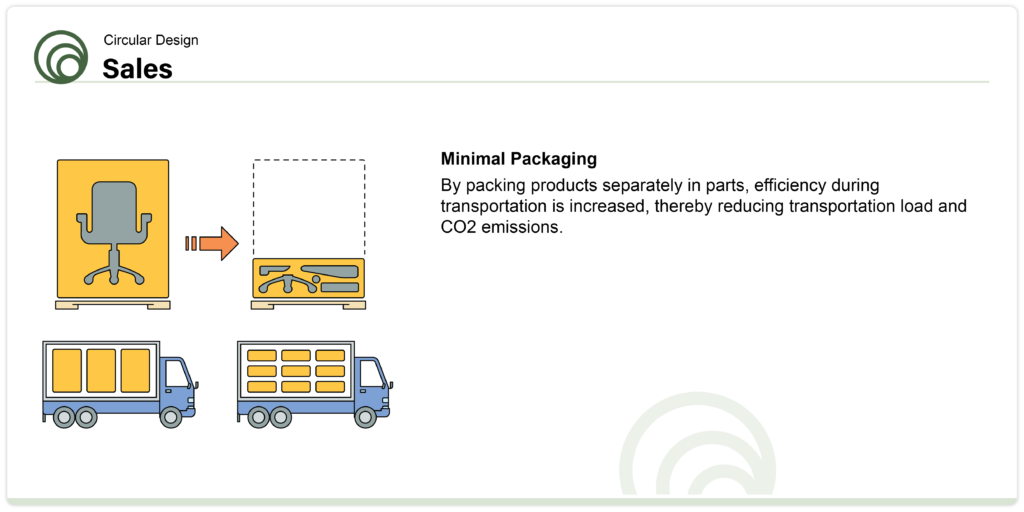 Circular Design
Sales

Minimal Packaging
By packing products separately in parts, efficiency during transportation is increased, thereby reducing transportation load and CO2 emissions.